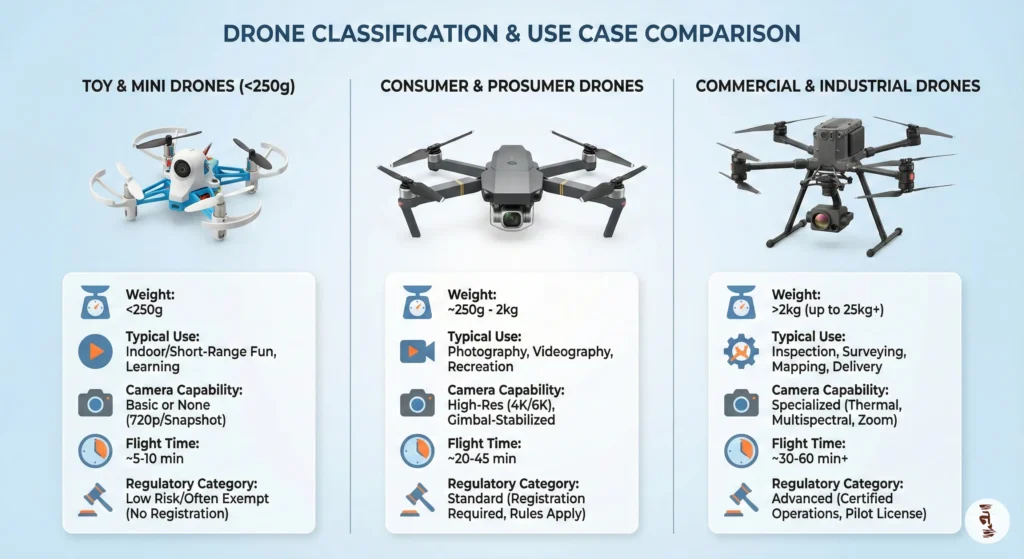 DRONE CLASSIFICATION & USE CASE COMPARISON

TOY & MINI DRONES (<250g)

Weight:
<250g

Typical Use:
Indoor/Short-Range Fun, Learning

Camera Capability:
Basic or None (720p/Snapshot)

Flight Time:
~5-10 min

Regulatory Category:
Low Risk/Often Exempt (No Registration)

CONSUMER & PROSUMER DRONES

Weight:
~250g - 2kg

Typical Use:
Photography, Videography, Recreation

Camera Capability:
High-Res (4K/6K), Gimbal-Stabilized

Flight Time:
~20-45 min

Regulatory Category:
Standard (Registration Required, Rules Apply)

COMMERCIAL & INDUSTRIAL DRONES

Weight:
>2kg (up to 25kg+)

Typical Use:
Inspection, Surveying, Mapping, Delivery

Camera Capability:
Specialized (Thermal, Multispectral, Zoom)

Flight Time:
~30-60 min+

Regulatory Category:
Advanced (Certified Operations, Pilot License)